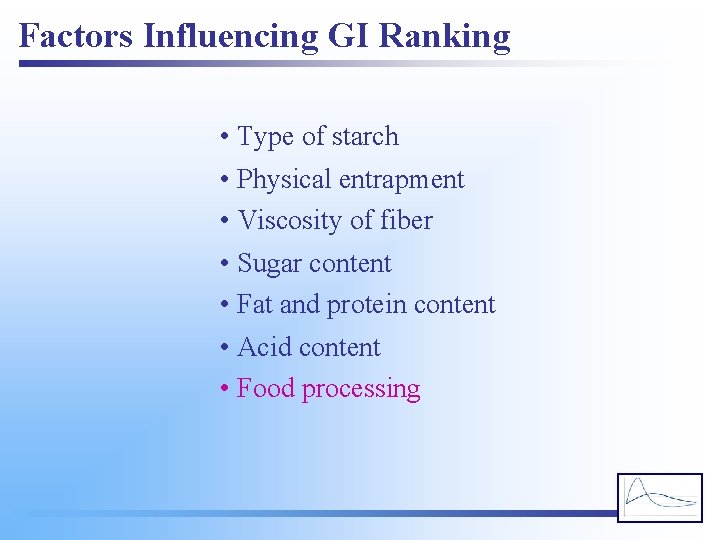 Factors Influencing GI Ranking

• Type of starch
• Physical entrapment
• Viscosity of fiber
• Sugar content
• Fat and protein content
• Acid content
• Food processing